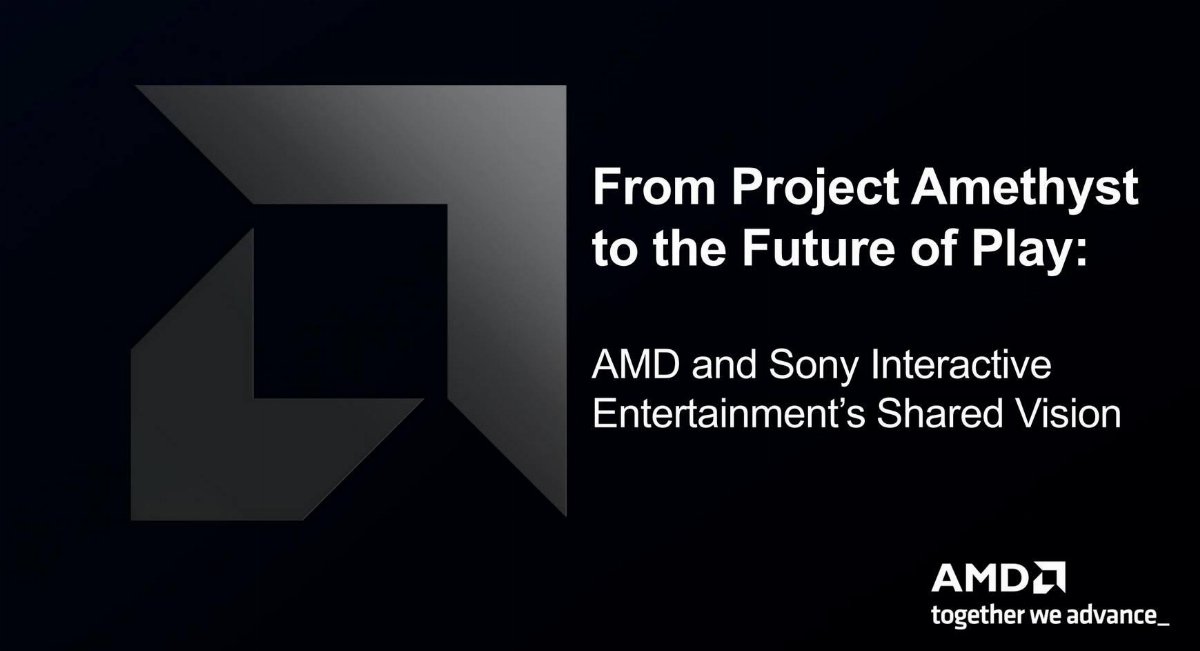 From Project Amethyst to the Future of Play:

AMD and Sony Interactive Entertainment's Shared Vision

AMD
together we advance_